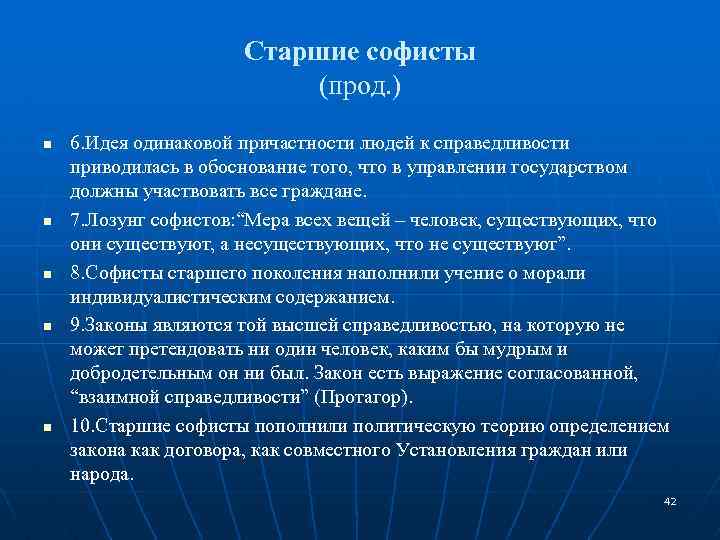 Старшие софисты
(прод.)

■ 6.Идея одинаковой причастности людей к справедливости приводилась в обоснование того, что в управлении государством должны участвовать все граждане.

■ 7.Лозунг софистов:“Мера всех вещей – человек, существующих, что они существуют, а несуществующих, что не существуют”.

■ 8.Софисты старшего поколения наполнили учение о морали индивидуалистическим содержанием.

■ 9.Законы являются той высшей справедливостью, на которую не может претендовать ни один человек, каким бы мудрым и добродетельным он ни был. Закон есть выражение согласованной, “взаимной справедливости” (Протагор).

■ 10.Старшие софисты пополнили политическую теорию определением закона как договора, как совместного Установления граждан или народа.

42